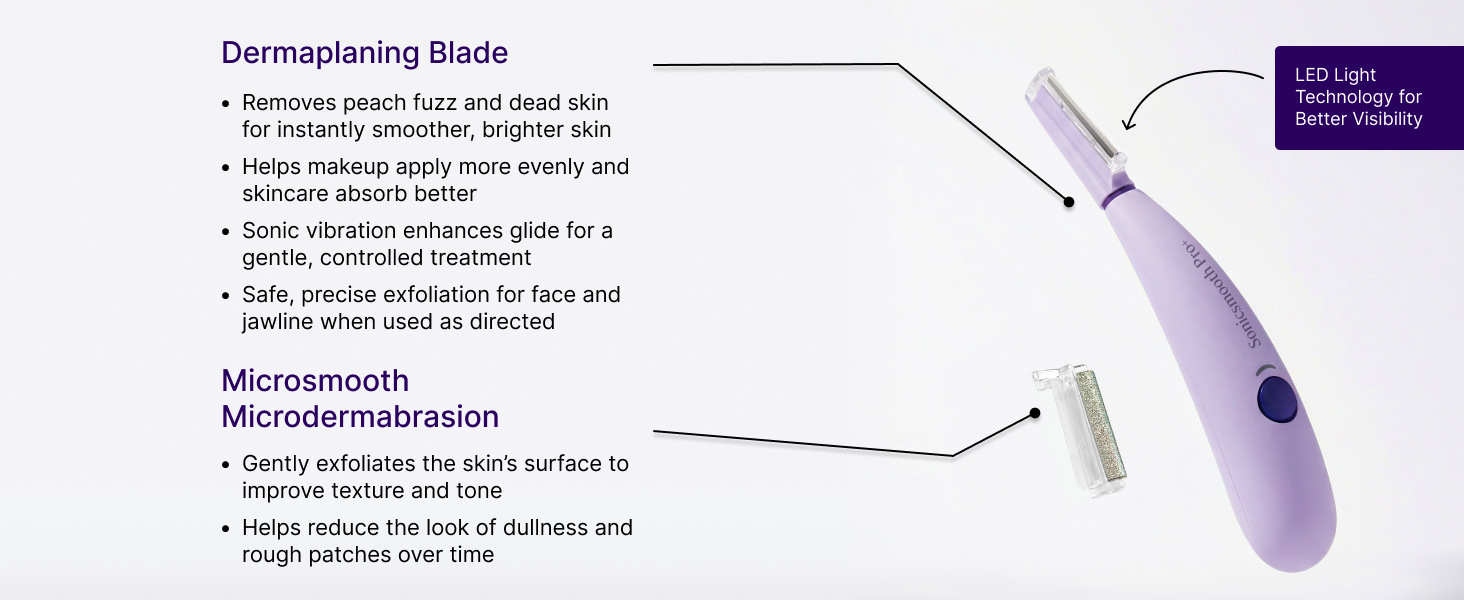 Dermaplaning Blade

• Removes peach fuzz and dead skin for instantly smoother, brighter skin
• Helps makeup apply more evenly and skincare absorb better
• Sonic vibration enhances glide for a gentle, controlled treatment
• Safe, precise exfoliation for face and jawline when used as directed

Microsmooth Microdermabrasion

• Gently exfoliates the skin's surface to improve texture and tone
• Helps reduce the look of dullness and rough patches over time

LED Light Technology for Better Visibility

Sonicsmooth Pro+